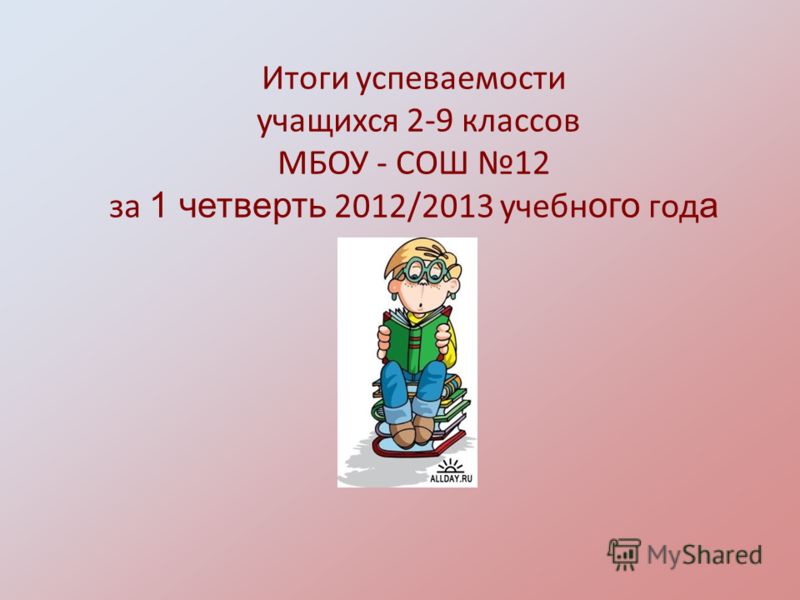 Итоги успеваемости учащихся 2-9 классов МБОУ - СОШ №12 за 1 четверть 2012/2013 учебного года

ALLDAY.RU

MyShared